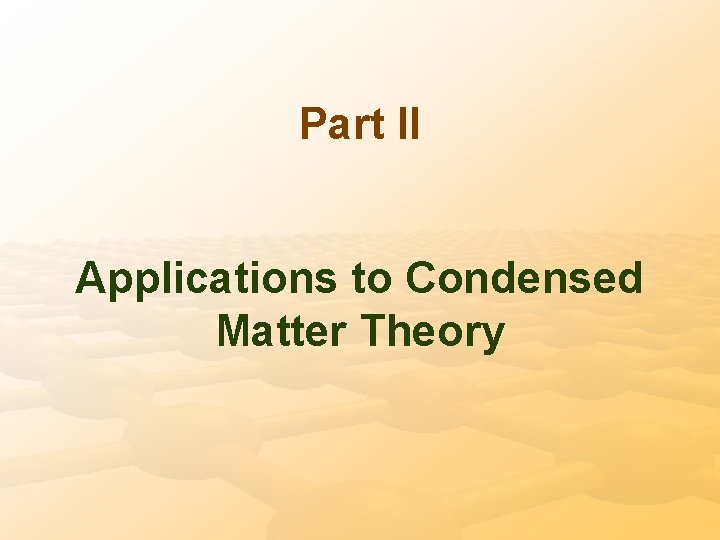 Part II

Applications to Condensed Matter Theory